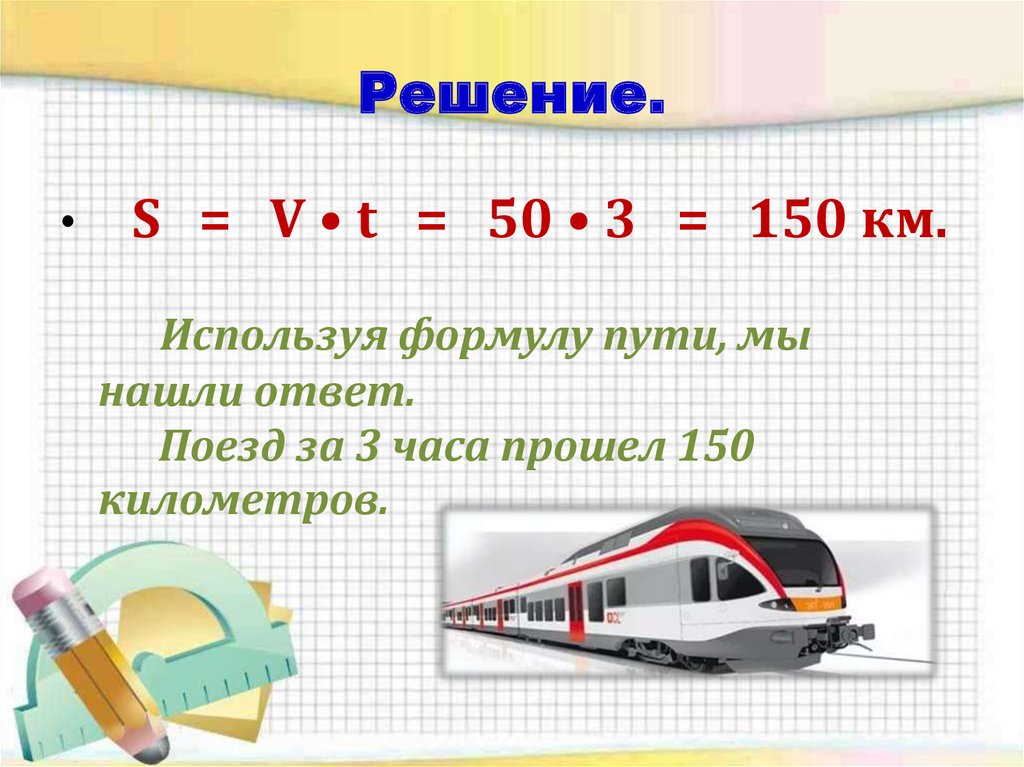 Решение.

• $S = V \cdot t = 50 \cdot 3 = 150$ км.

Используя формулу пути, мы нашли ответ.
Поезд за 3 часа прошел 150 километров.